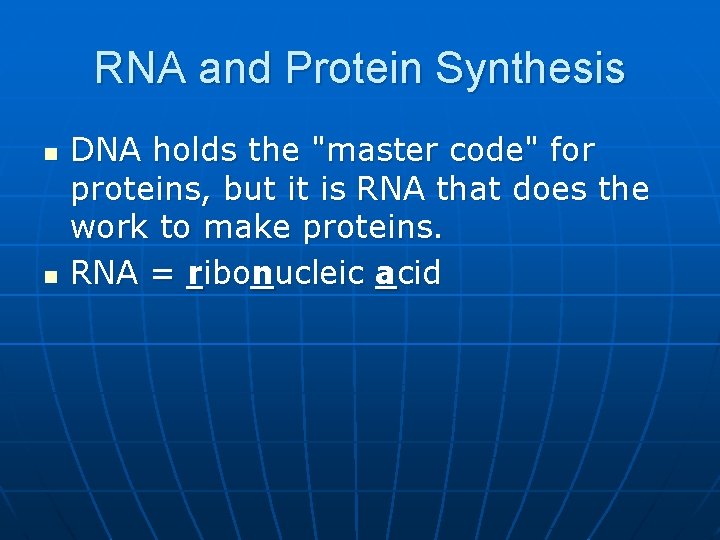 RNA and Protein Synthesis

- DNA holds the "master code" for proteins, but it is RNA that does the work to make proteins.
- RNA = ribonucleic acid